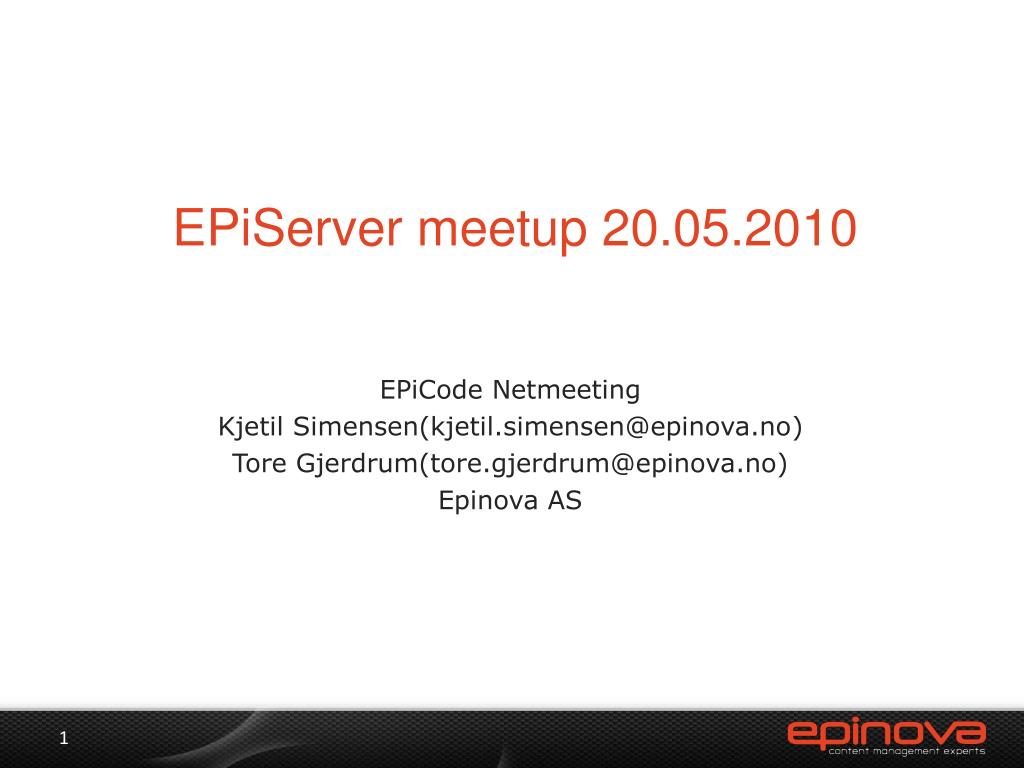 EPiServer meetup 20.05.2010

EPiCode Netmeeting
Kjetil Simensen(kjetil.simensen@epinova.no)
Tore Gjerdrum(tore.gjerdrum@epinova.no)
Epinova AS

1

epinova
content management experts